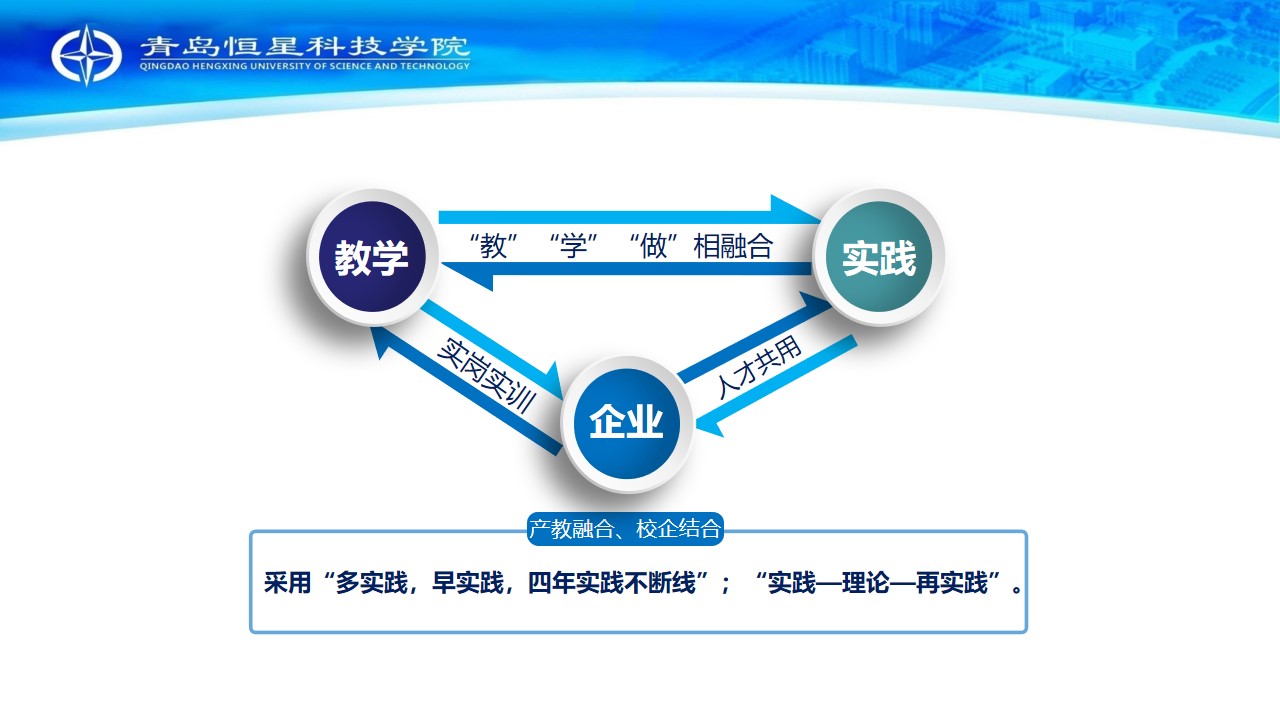 青岛恒星科技学院
QINGDAO HENGXING UNIVERSITY OF SCIENCE AND TECHNOLOGY

教学

“教” “学” “做”相融合

实践

实岗实训

人才共用

企业

产教融合、校企结合

采用“多实践，早实践，四年实践不断线”；“实践—理论—再实践”。